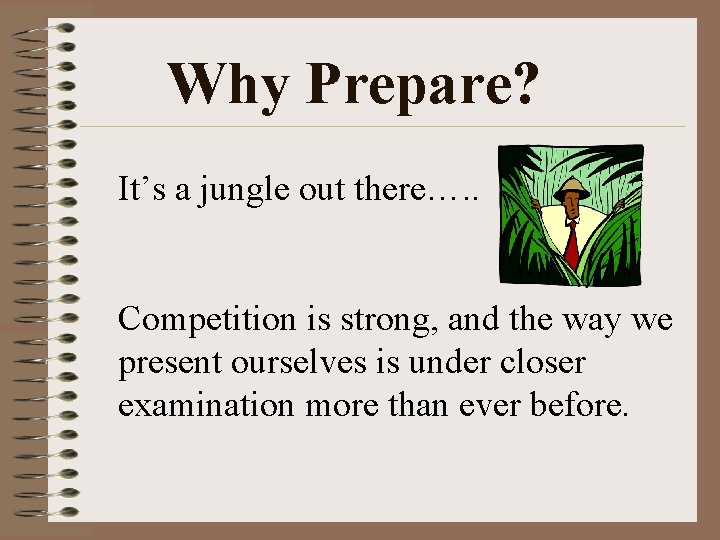 Why Prepare?

It’s a jungle out there…..

Competition is strong, and the way we present ourselves is under closer examination more than ever before.